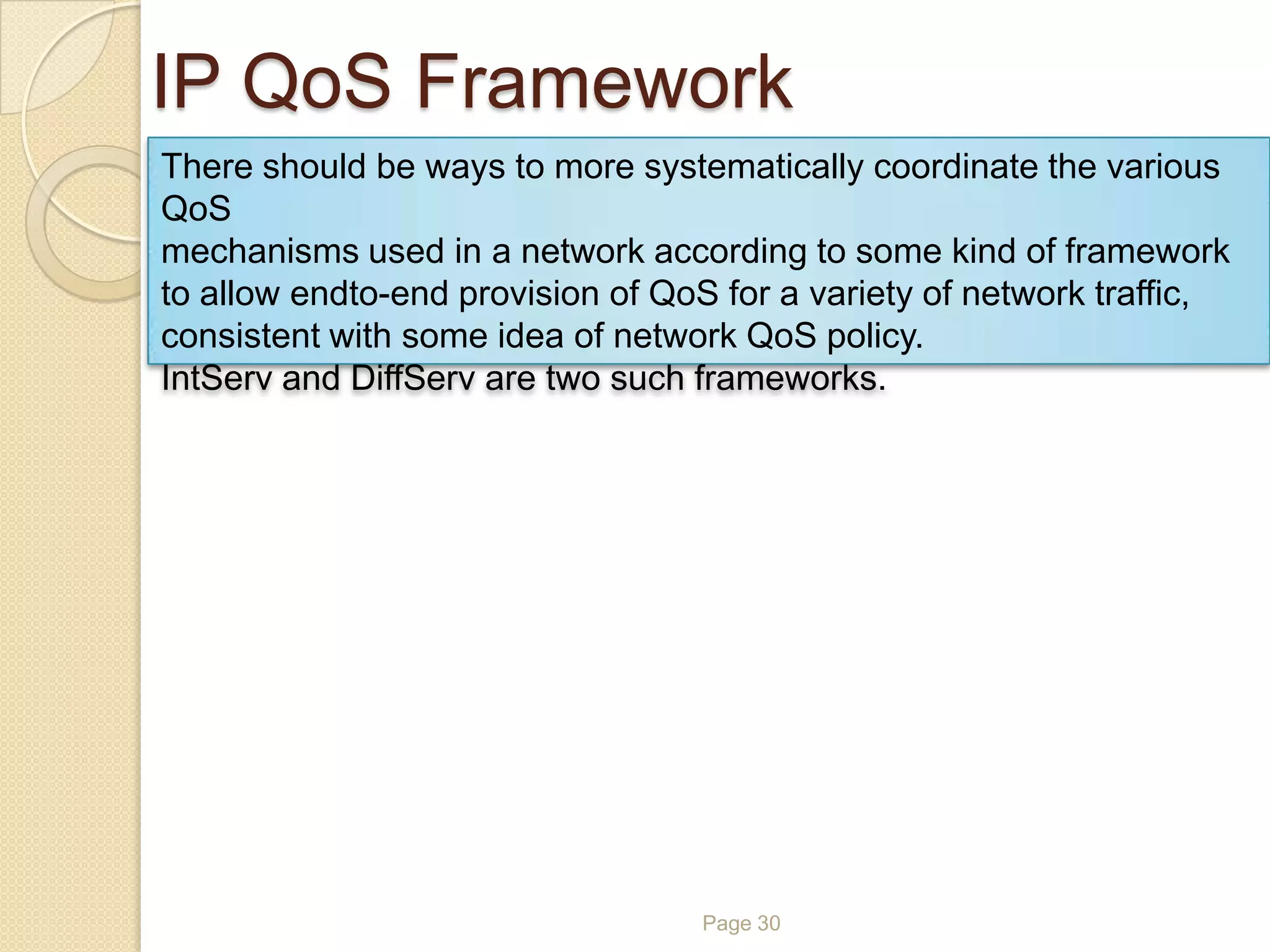 IP QoS Framework

There should be ways to more systematically coordinate the various QoS
mechanisms used in a network according to some kind of framework to allow endto-end provision of QoS for a variety of network traffic, consistent with some idea of network QoS policy.
IntServ and DiffServ are two such frameworks.

Page 30